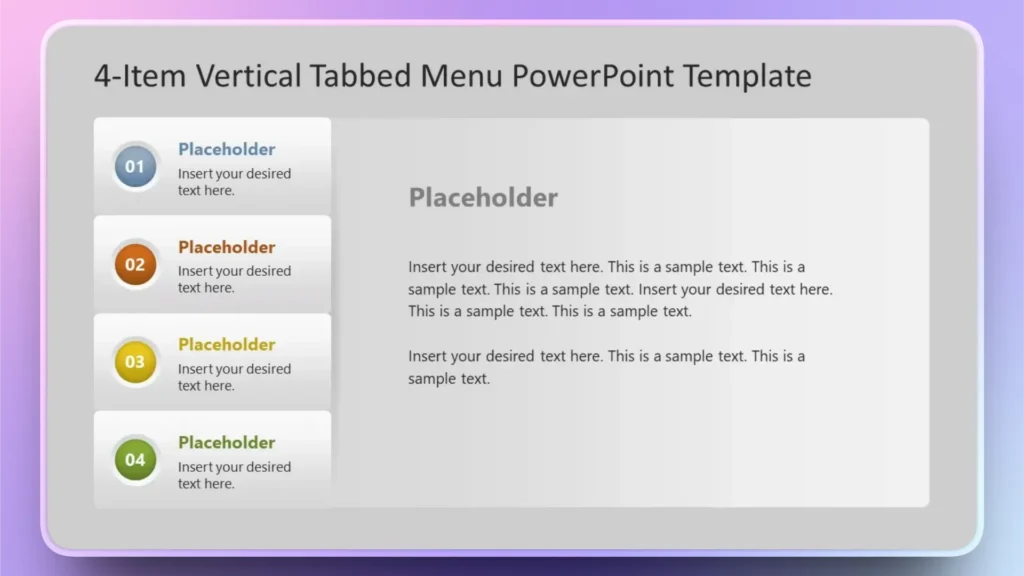 4-Item Vertical Tabbed Menu PowerPoint Template

01
Placeholder
Insert your desired text here.

02
Placeholder
Insert your desired text here.

03
Placeholder
Insert your desired text here.

04
Placeholder
Insert your desired text here.

Placeholder

Insert your desired text here. This is a sample text. This is a sample text. This is a sample text. Insert your desired text here. This is a sample text. This is a sample text.

Insert your desired text here. This is a sample text. This is a sample text.